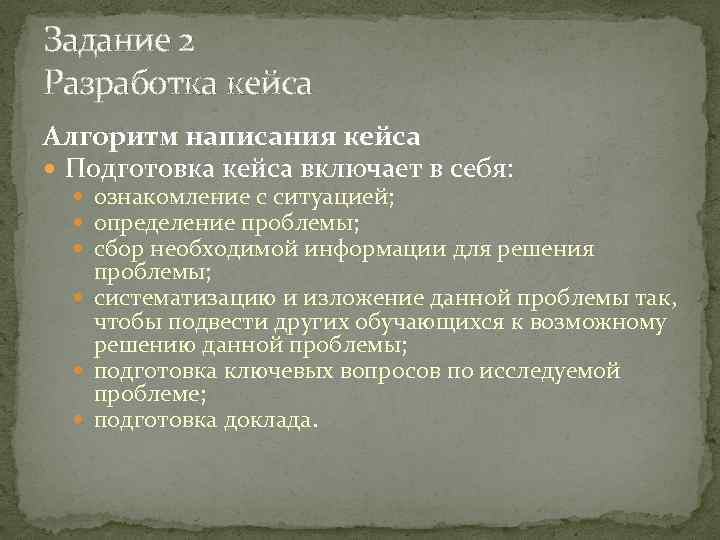 Задание 2
Разработка кейса

Алгоритм написания кейса

- Подготовка кейса включает в себя:
  - ознакомление с ситуацией;
  - определение проблемы;
  - сбор необходимой информации для решения проблемы;
  - систематизацию и изложение данной проблемы так, чтобы подвести других обучающихся к возможному решению данной проблемы;
  - подготовка ключевых вопросов по исследуемой проблеме;
  - подготовка доклада.